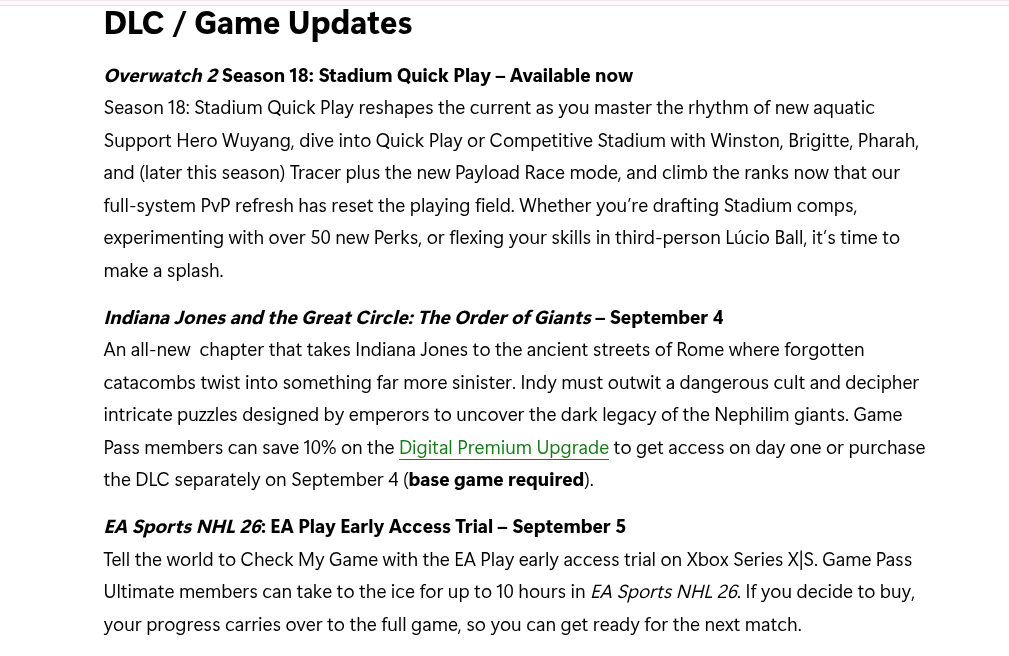 DLC / Game Updates

Overwatch 2 Season 18: Stadium Quick Play – Available now
Season 18: Stadium Quick Play reshapes the current as you master the rhythm of new aquatic Support Hero Wuyang, dive into Quick Play or Competitive Stadium with Winston, Brigitte, Pharah, and (later this season) Tracer plus the new Payload Race mode, and climb the ranks now that our full-system PvP refresh has reset the playing field. Whether you're drafting Stadium comps, experimenting with over 50 new Perks, or flexing your skills in third-person Lúcio Ball, it's time to make a splash.

Indiana Jones and the Great Circle: The Order of Giants – September 4
An all-new chapter that takes Indiana Jones to the ancient streets of Rome where forgotten catacombs twist into something far more sinister. Indy must outwit a dangerous cult and decipher intricate puzzles designed by emperors to uncover the dark legacy of the Nephilim giants. Game Pass members can save 10% on the Digital Premium Upgrade to get access on day one or purchase the DLC separately on September 4 (base game required).

EA Sports NHL 26: EA Play Early Access Trial – September 5
Tell the world to Check My Game with the EA Play early access trial on Xbox Series X|S. Game Pass Ultimate members can take to the ice for up to 10 hours in EA Sports NHL 26. If you decide to buy, your progress carries over to the full game, so you can get ready for the next match.